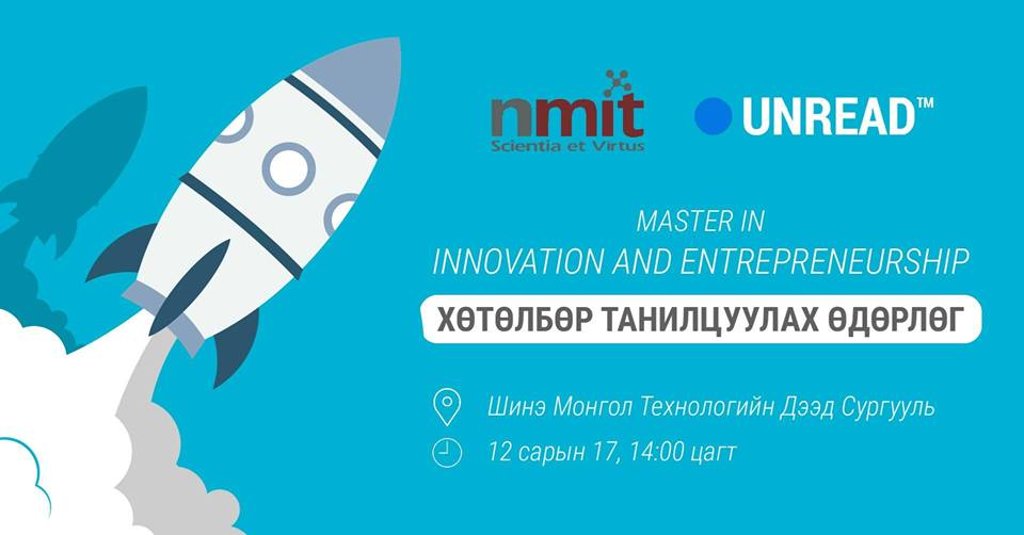 nmit
Scientia et Virtus

UNREAD™

MASTER IN
INNOVATION AND ENTREPRENEURSHIP

ХӨТӨЛБӨР ТАНИЛЦУУЛАХ ӨДӨРЛӨГ

Шинэ Монгол Технологийн Дээд Сургууль

12 сарын 17, 14:00 цагт